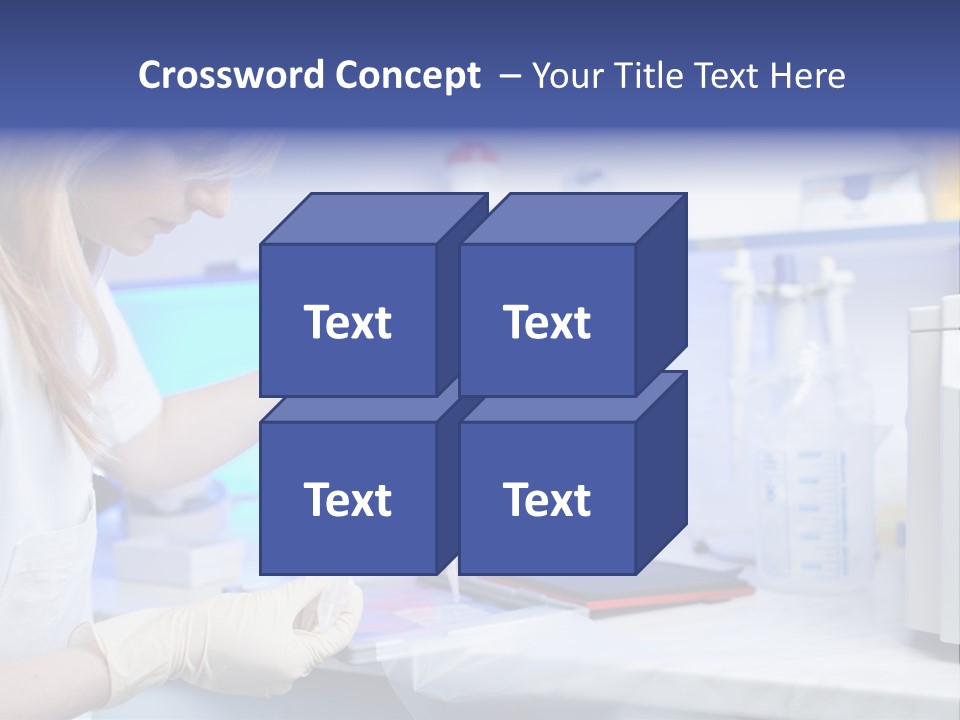 Crossword Concept – Your Title Text Here

Text

Text

Text

Text